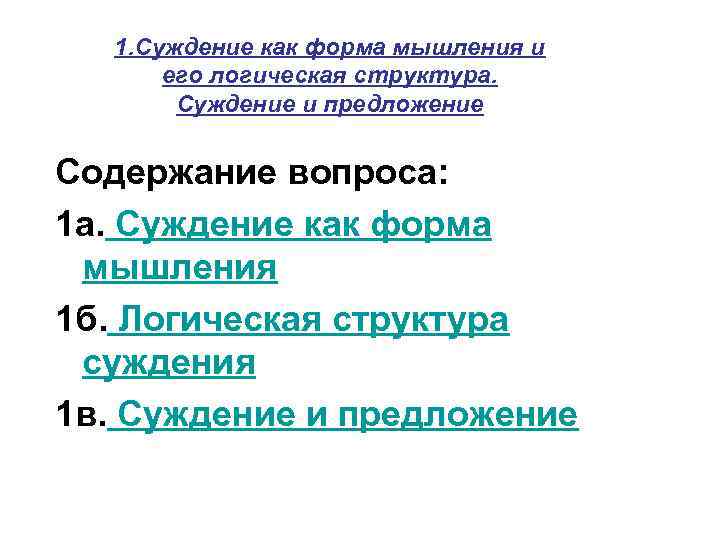 1.Суждение как форма мышления и его логическая структура. Суждение и предложение

Содержание вопроса:

1а. Суждение как форма мышления

1б. Логическая структура суждения

1в. Суждение и предложение